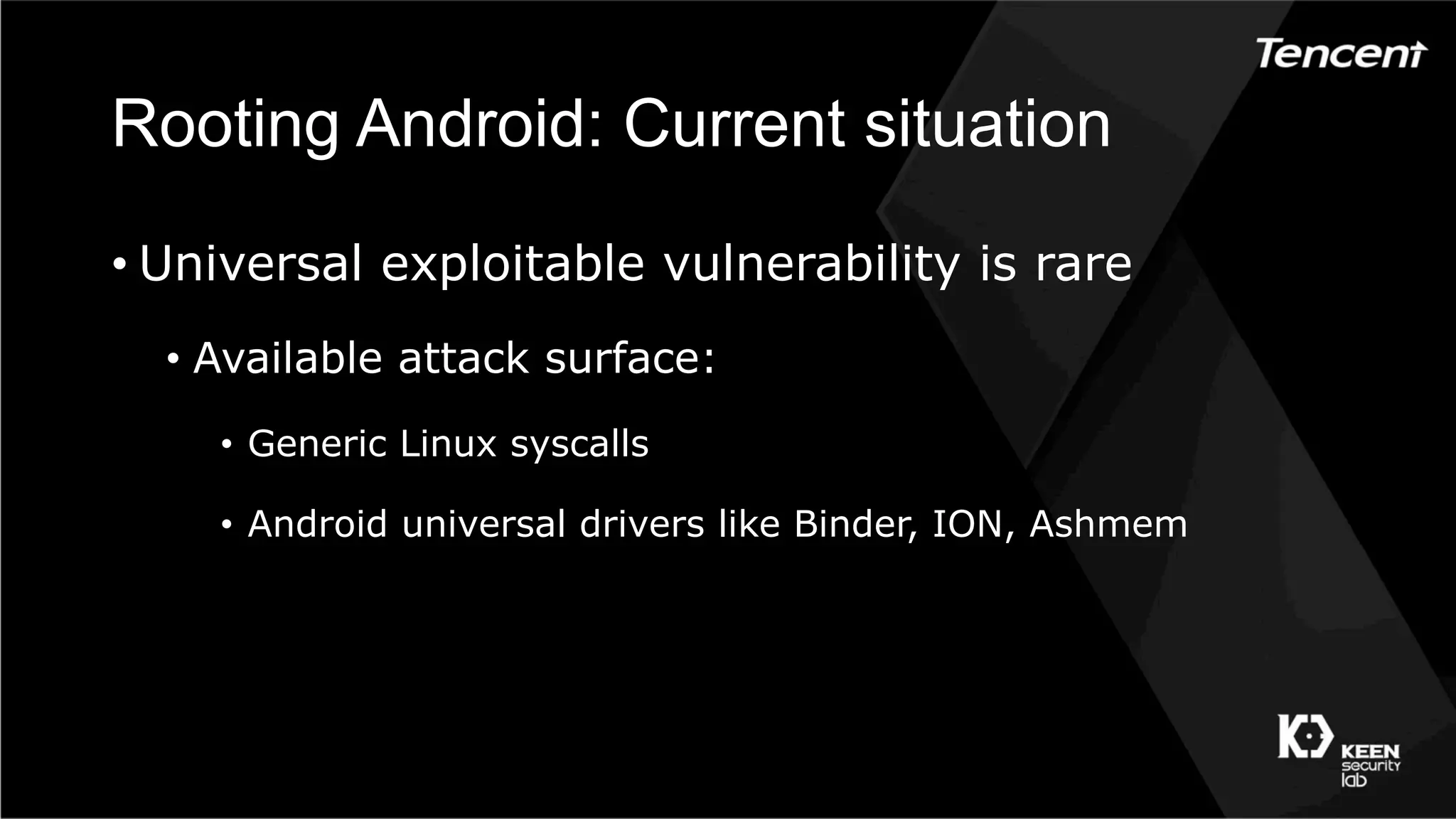 Tencent

Rooting Android: Current situation

• Universal exploitable vulnerability is rare

• Available attack surface:

• Generic Linux syscalls

• Android universal drivers like Binder, ION, Ashmem

KEEN security lab